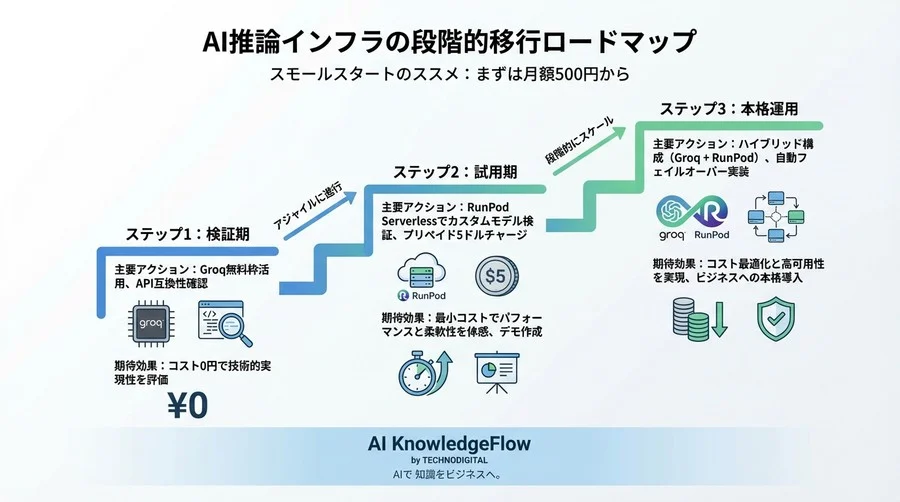 AI推論インフラの段階的移行ロードマップ

スモールスタートのススメ：まずは月額500円から

ステップ1：検証期

主要アクション：Groq無料枠活用、API互換性確認

groq

期待効果：コスト0円で技術的実現性を評価

¥0

アジャイルに進行

ステップ2：試用期

主要アクション：RunPod Serverlessでカスタムモデル検証、プリペイド5ドルチャージ

RunPod

$5

期待効果：最小コストでパフォーマンスと柔軟性を体感、デモ作成

段階的にスケール

ステップ3：本格運用

主要アクション：ハイブリッド構成（Groq + RunPod）、自動フェイルオーバー実装

groq RunPod

期待効果：コスト最適化と高可用性を実現、ビジネスへの本格導入

AI KnowledgeFlow
by TECHNODIGITAL
AIで 知識をビジネスへ。